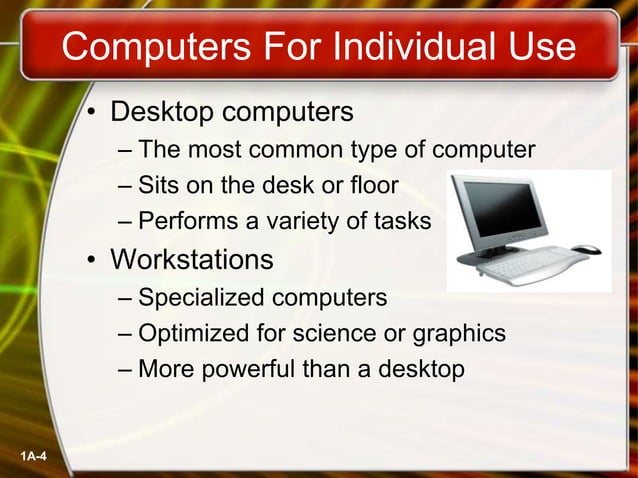 Computers For Individual Use

• Desktop computers
– The most common type of computer
– Sits on the desk or floor
– Performs a variety of tasks
• Workstations
– Specialized computers
– Optimized for science or graphics
– More powerful than a desktop

1A-4